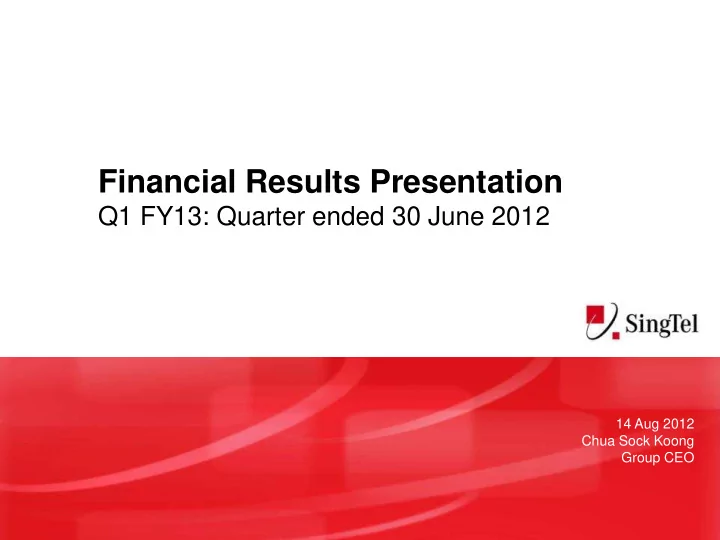 Financial Results Presentation
Q1 FY13: Quarter ended 30 June 2012

SingTel

14 Aug 2012
Chua Sock Koong
Group CEO